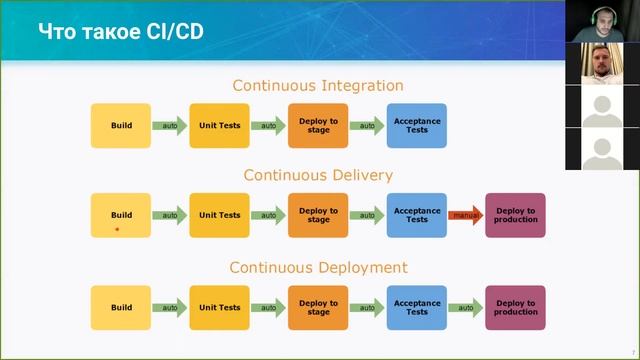 Что такое CI/CD

Continuous Integration

Build auto Unit Tests auto Deploy to stage auto Acceptance Tests

Continuous Delivery

Build auto Unit Tests auto Deploy to stage auto Acceptance Tests manual Deploy to production

Continuous Deployment

Build auto Unit Tests auto Deploy to stage auto Acceptance Tests auto Deploy to production

7